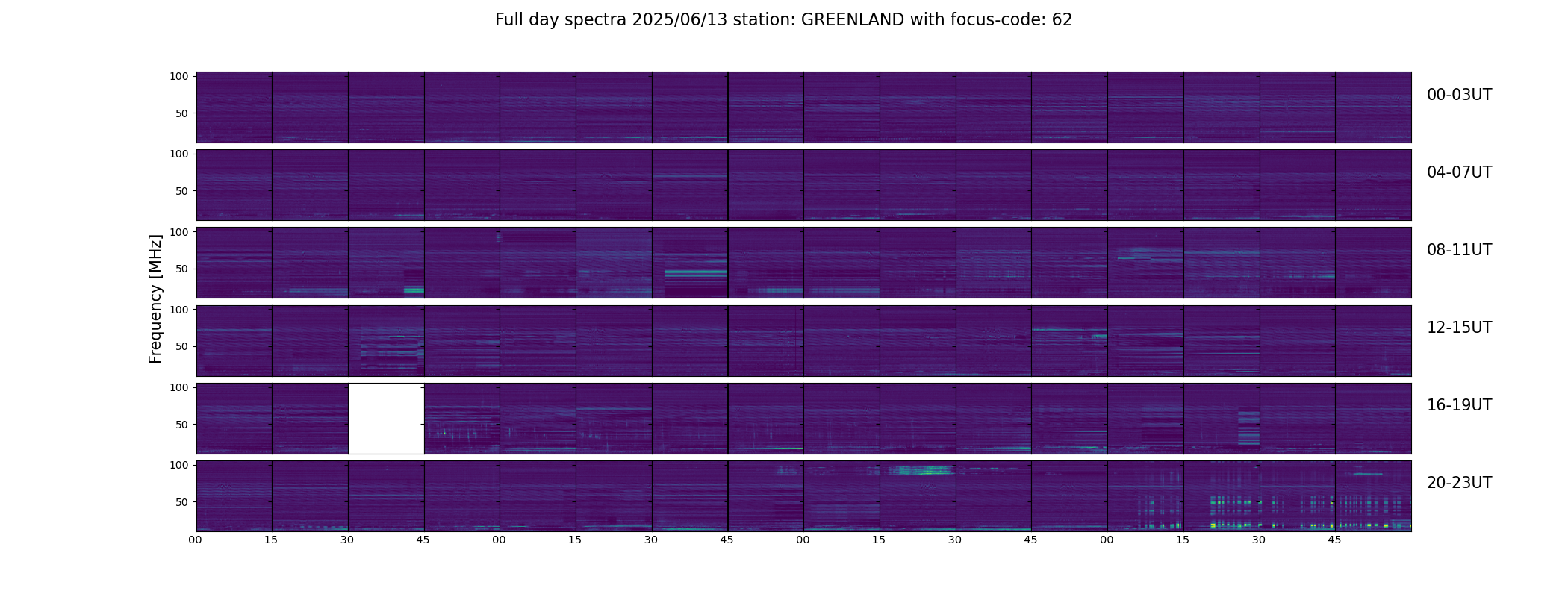 Full day spectra 2025/06/13 station: GREENLAND with focus-code: 62

Frequency [MHz]

100
50
00-03UT

100
50
04-07UT

100
50
08-11UT

100
50
12-15UT

100
50
16-19UT

100
50
20-23UT

00 15 30 45 00 15 30 45 00 15 30 45 00 15 30 45